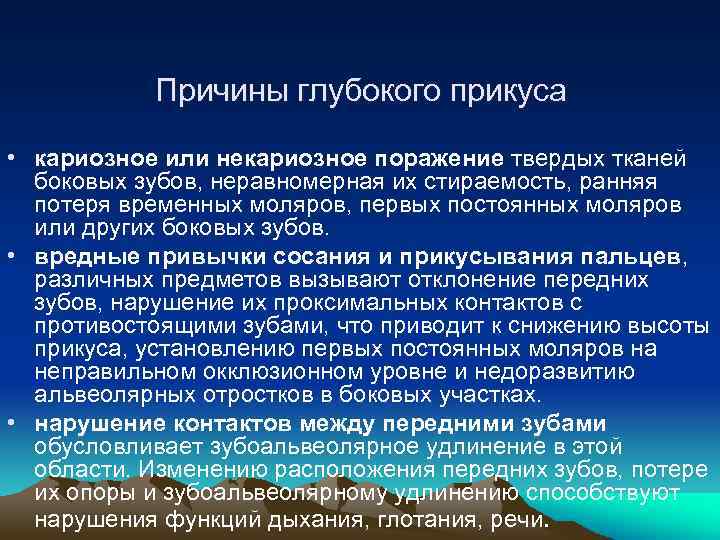 Причины глубокого прикуса

• кариозное или некариозное поражение твердых тканей боковых зубов, неравномерная их стираемость, ранняя потеря временных моляров, первых постоянных моляров или других боковых зубов.
• вредные привычки сосания и прикусывания пальцев, различных предметов вызывают отклонение передних зубов, нарушение их проксимальных контактов с противостоящими зубами, что приводит к снижению высоты прикуса, установлению первых постоянных моляров на неправильном окклюзионном уровне и недоразвитию альвеолярных отростков в боковых участках.
• нарушение контактов между передними зубами обусловливает зубоальвеолярное удлинение в этой области. Изменению расположения передних зубов, потере их опоры и зубоальвеолярному удлинению способствуют нарушения функций дыхания, глотания, речи.